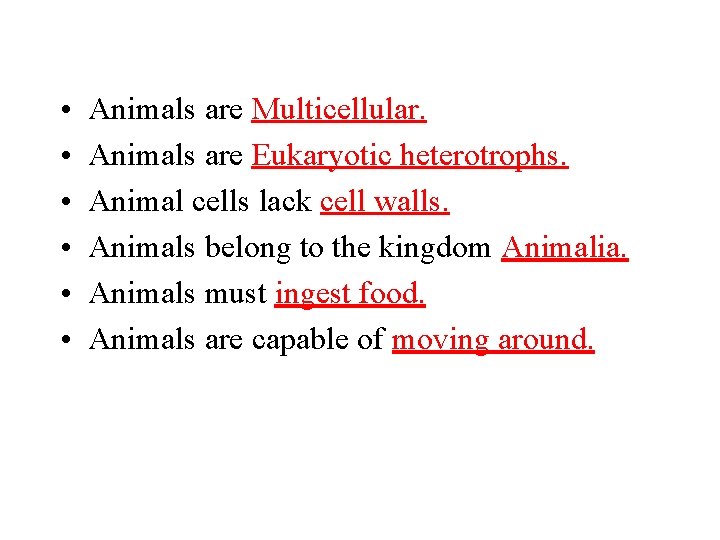 • Animals are Multicellular.
• Animals are Eukaryotic heterotrophs.
• Animal cells lack cell walls.
• Animals belong to the kingdom Animalia.
• Animals must ingest food.
• Animals are capable of moving around.